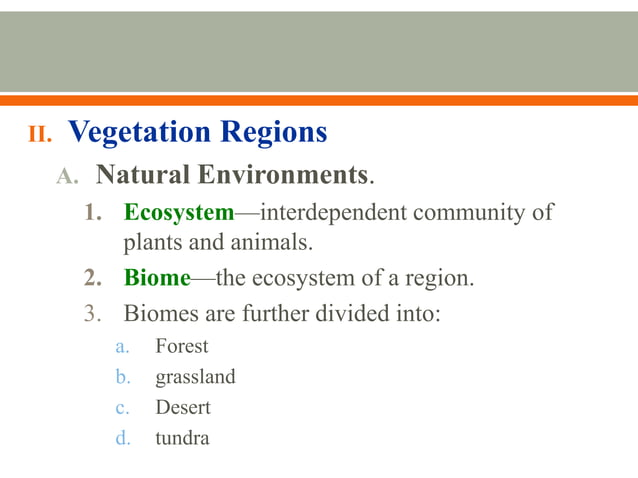 II. Vegetation Regions

A. Natural Environments.

1. Ecosystem—interdependent community of plants and animals.

2. Biome—the ecosystem of a region.

3. Biomes are further divided into:

a. Forest

b. grassland

c. Desert

d. tundra